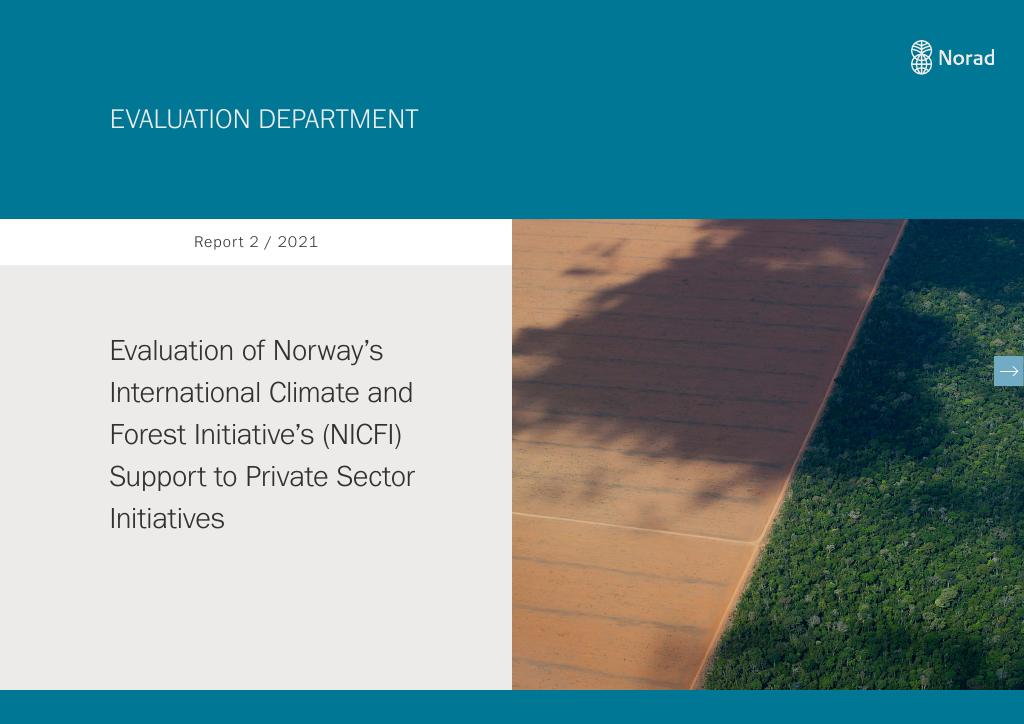 Norad

EVALUATION DEPARTMENT

Report 2 / 2021

Evaluation of Norway's International Climate and Forest Initiative's (NICFI) Support to Private Sector Initiatives